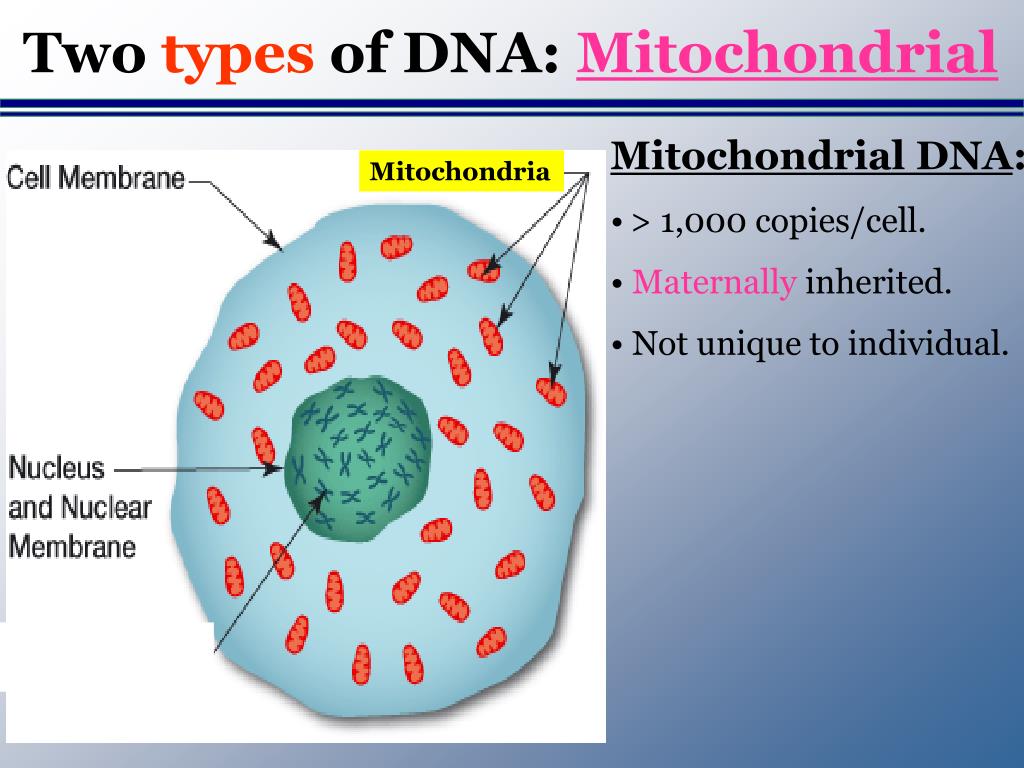 Two types of DNA: Mitochondrial

Cell Membrane

Mitochondria

Nucleus and Nuclear Membrane

Mitochondrial DNA:

• > 1,000 copies/cell.

• Maternally inherited.

• Not unique to individual.